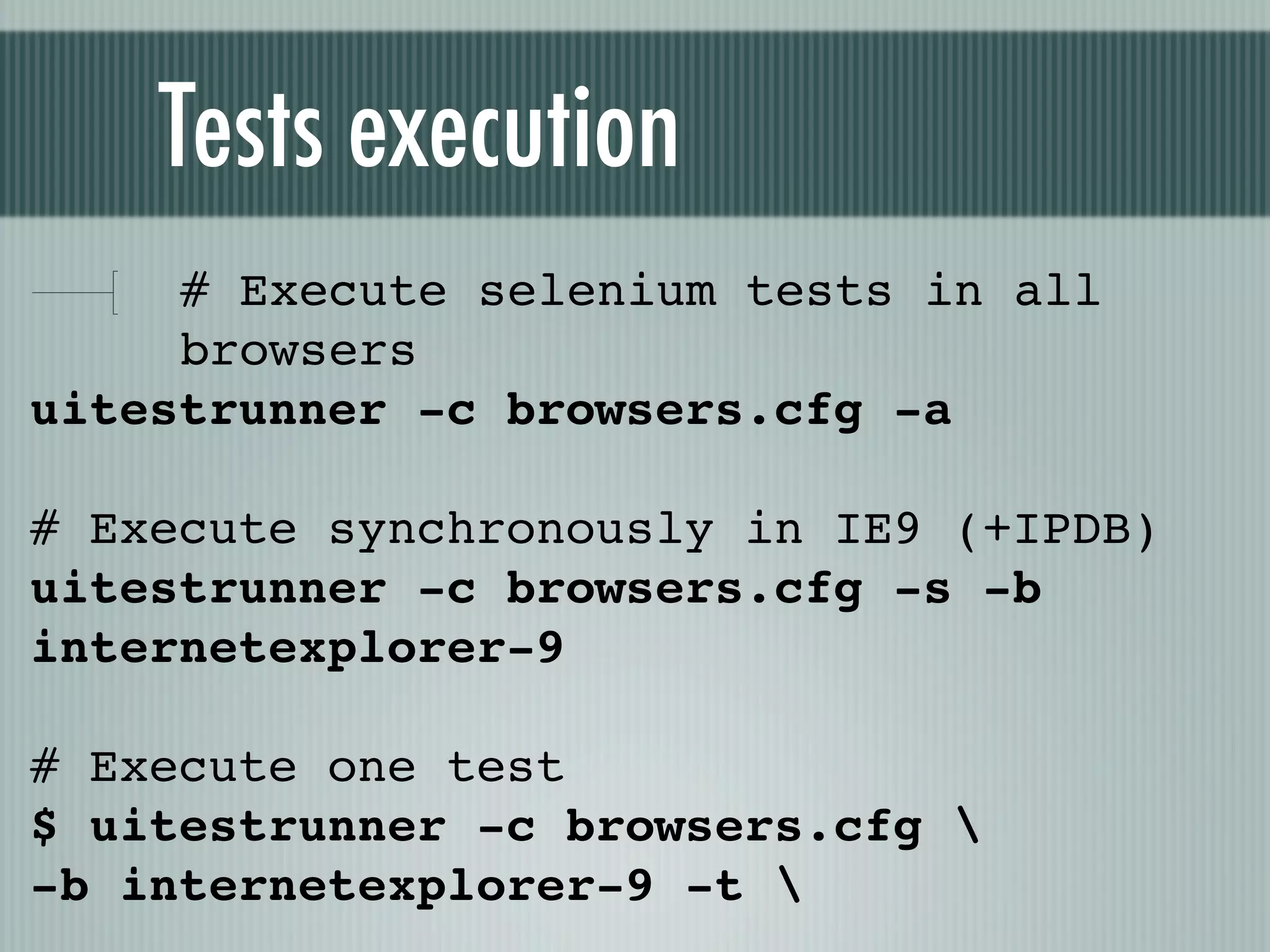 Tests execution

# Execute selenium tests in all browsers
uitestrunner -c browsers.cfg -a

# Execute synchronously in IE9 (+IPDB)
uitestrunner -c browsers.cfg -s -b internetexplorer-9

# Execute one test
$ uitestrunner -c browsers.cfg \
-b internetexplorer-9 -t \